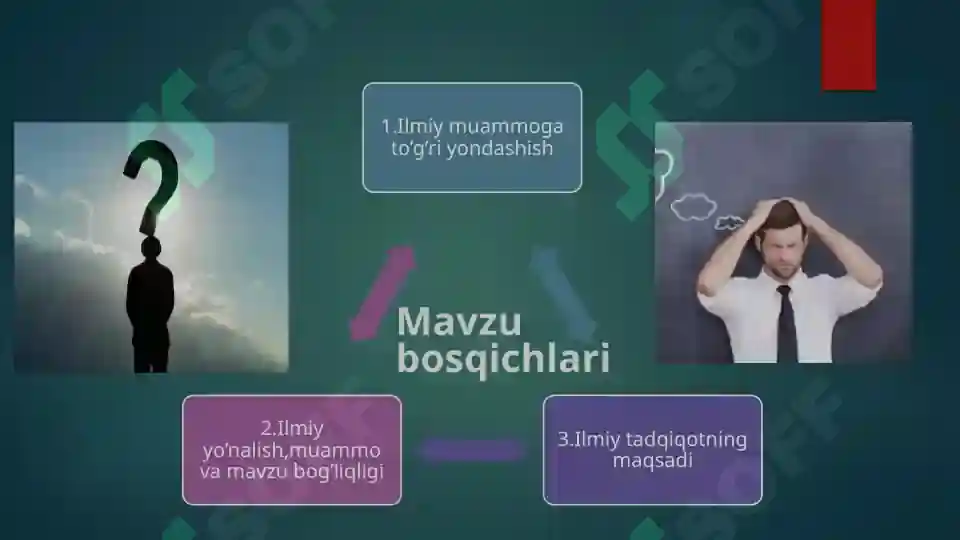 1.Ilmiy muammoga to'g'ri yondashish

Mavzu bosqichlari

2.Ilmiy yo'nalish,muammo va mavzu bog'liqligi

3.Ilmiy tadqiqotning maqsadi

SOFF